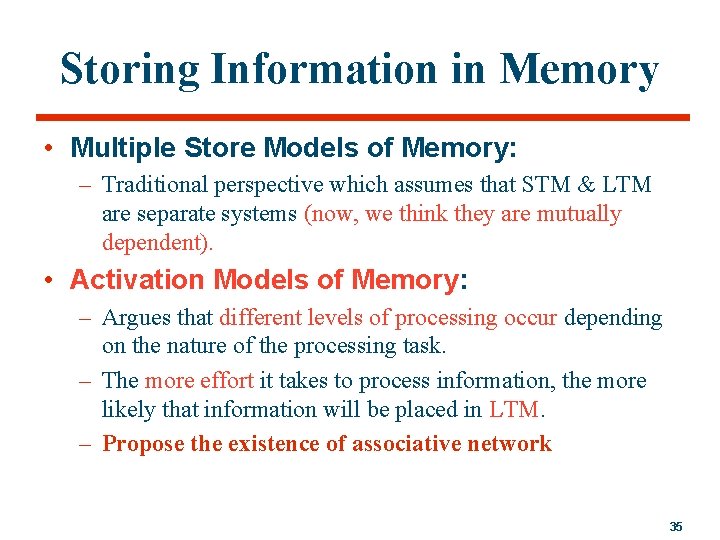 Storing Information in Memory

• Multiple Store Models of Memory:

– Traditional perspective which assumes that STM & LTM are separate systems (now, we think they are mutually dependent).

• Activation Models of Memory:

– Argues that different levels of processing occur depending on the nature of the processing task.

– The more effort it takes to process information, the more likely that information will be placed in LTM.

– Propose the existence of associative network

35